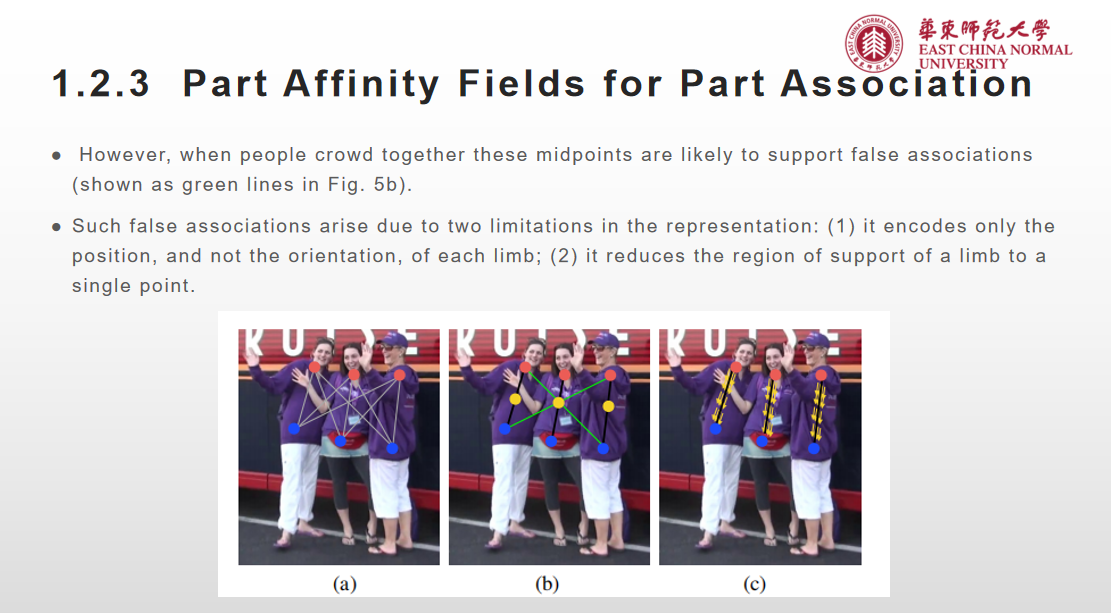 華東師範大學
EAST CHINA NORMAL UNIVERSITY

1.2.3 Part Affinity Fields for Part Association

● However, when people crowd together these midpoints are likely to support false associations (shown as green lines in Fig. 5b).

● Such false associations arise due to two limitations in the representation: (1) it encodes only the position, and not the orientation, of each limb; (2) it reduces the region of support of a limb to a single point.

(a) (b) (c)